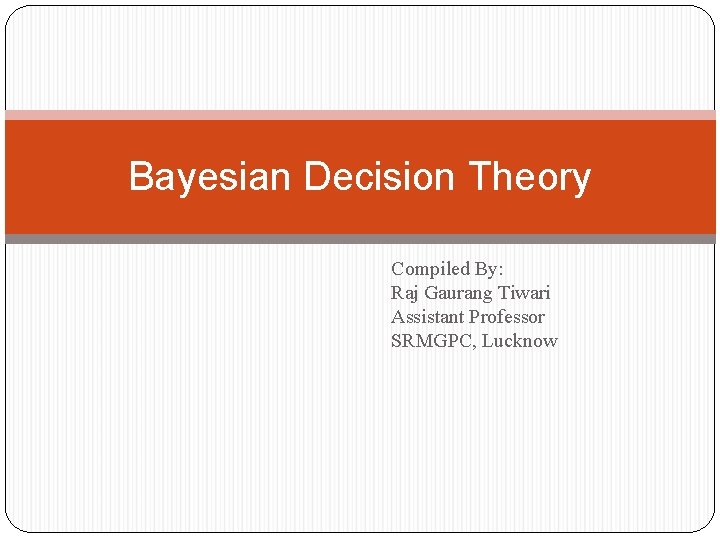 Bayesian Decision Theory

Compiled By:
Raj Gaurang Tiwari
Assistant Professor
SRMGPC, Lucknow